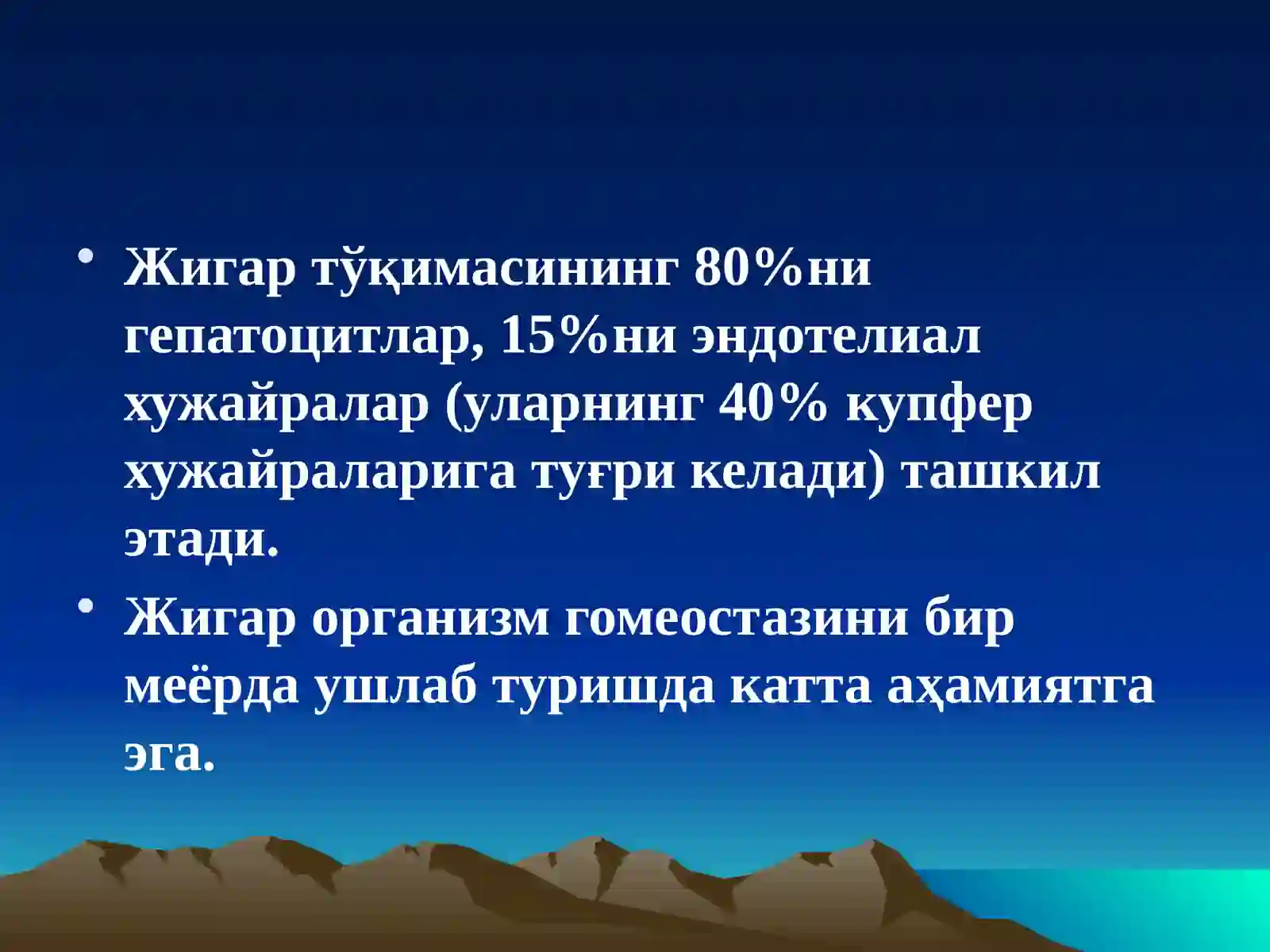 • Жигар тўқимасининг 80%ни гепатоцитлар, 15%ни эндотелиал хужайралар (уларнинг 40% купфер хужайраларига туғри келади) ташкил этади.

• Жигар организм гомеостазини бир меёрда ушлаб туришда катта аҳамиятга эга.